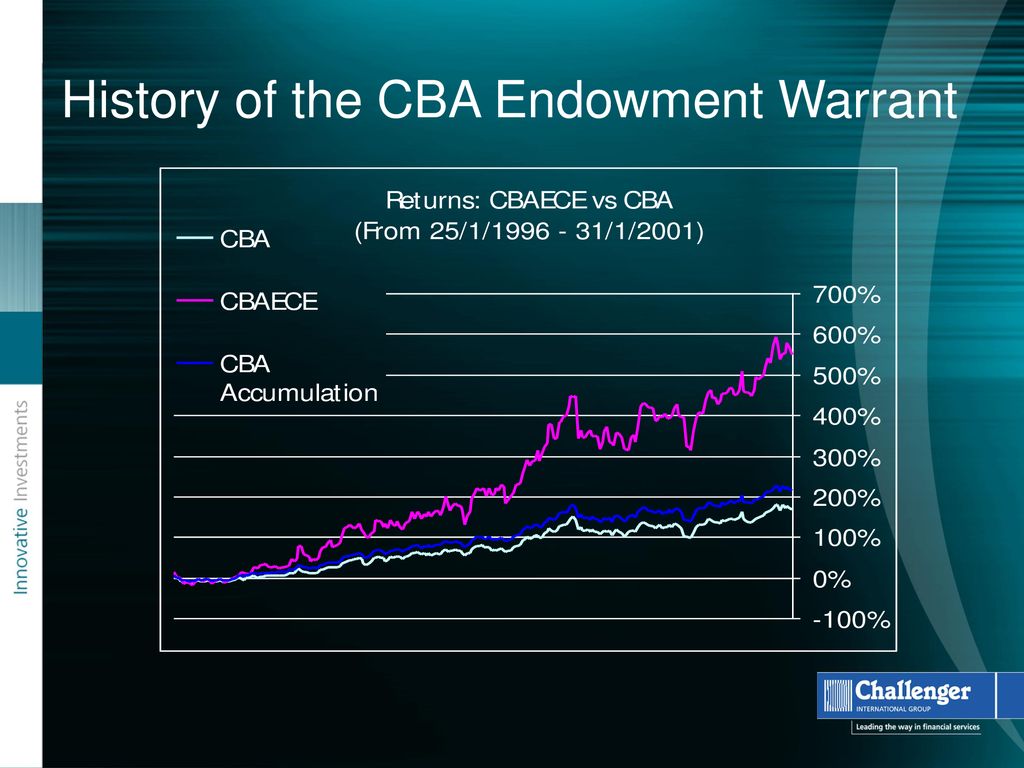 History of the CBA Endowment Warrant

Returns: CBAECE vs CBA
(From 25/1/1996 - 31/1/2001)

CBA

CBAECE

CBA Accumulation

700%
600%
500%
400%
300%
200%
100%
0%
-100%

Innovative Investments

Challenger
INTERNATIONAL GROUP
Leading the way in financial services